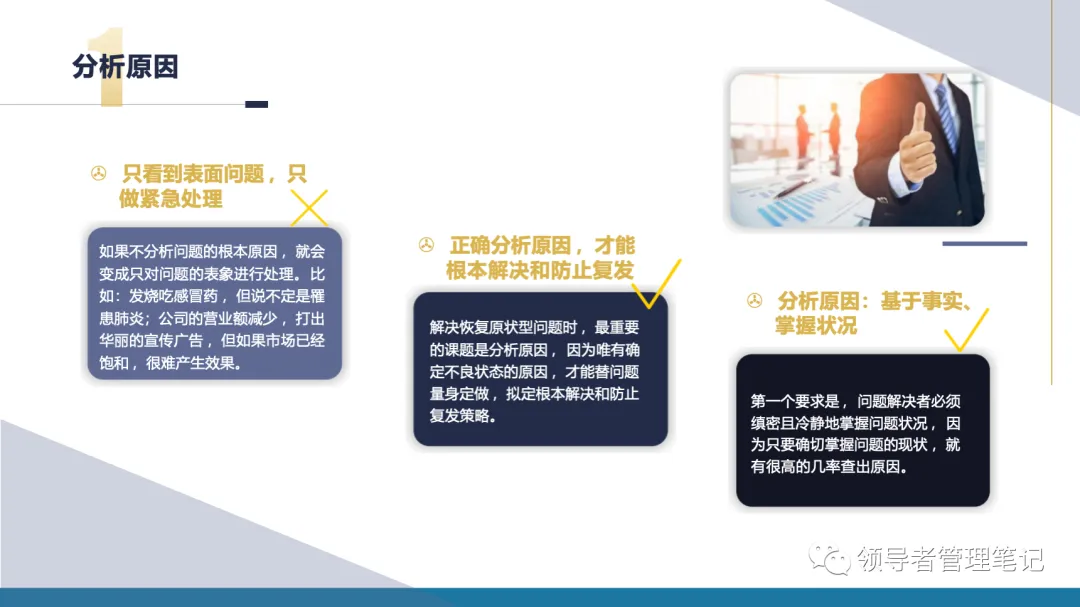 1
分析原因

只看到表面问题，只做紧急处理

如果不分析问题的根本原因，就会变成只对问题的表象进行处理。比如：发烧吃感冒药，但说不定是罹患肺炎；公司的营业额减少，打出华丽的宣传广告，但如果市场已经饱和，很难产生效果。

正确分析原因，才能根本解决和防止复发

解决恢复原状型问题时，最重要的课题是分析原因，因为唯有确定不良状态的原因，才能替问题量身定做，拟定根本解决和防止复发策略。

分析原因：基于事实、掌握状况

第一个要求是，问题解决者必须缜密且冷静地掌握问题状况，因为只要确切掌握问题的现状，就有很高的几率查出原因。

领导者管理笔记